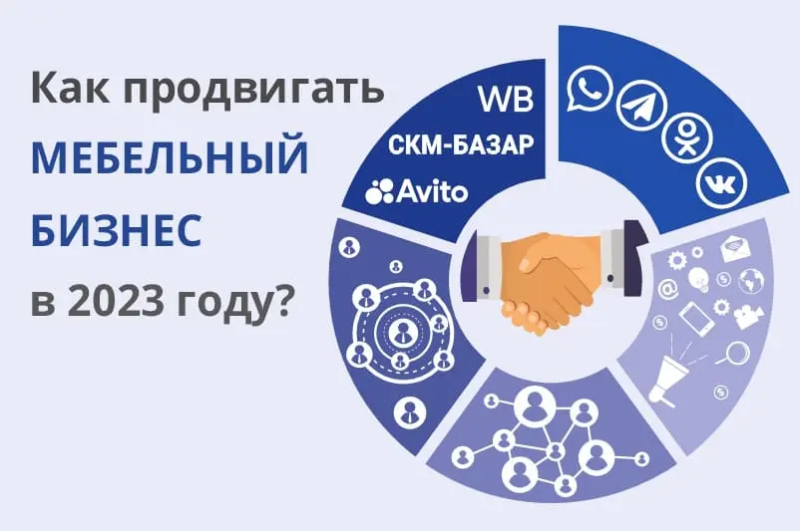 Как продвигать
МЕБЕЛЬНЫЙ
БИЗНЕС
в 2023 году?

WB
СКМ-БАЗАР
Avito